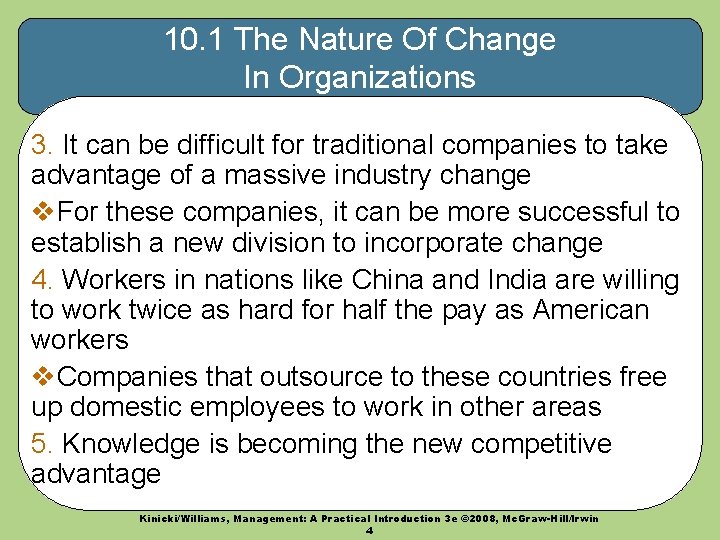 10.1 The Nature Of Change In Organizations

3. It can be difficult for traditional companies to take advantage of a massive industry change

❖For these companies, it can be more successful to establish a new division to incorporate change

4. Workers in nations like China and India are willing to work twice as hard for half the pay as American workers

❖Companies that outsource to these countries free up domestic employees to work in other areas

5. Knowledge is becoming the new competitive advantage

Kinicki/Williams, Management: A Practical Introduction 3e ©2008, McGraw-Hill/Irwin
4